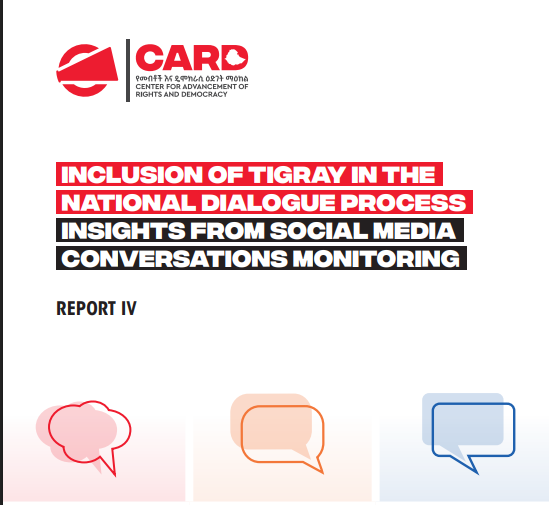 CARD
የመብቶች እና ዴሞክራሲ ዕድገት ማዕከል
CENTER FOR ADVANCEMENT OF RIGHTS AND DEMOCRACY

INCLUSION OF TIGRAY IN THE NATIONAL DIALOGUE PROCESS
INSIGHTS FROM SOCIAL MEDIA CONVERSATIONS MONITORING

REPORT IV